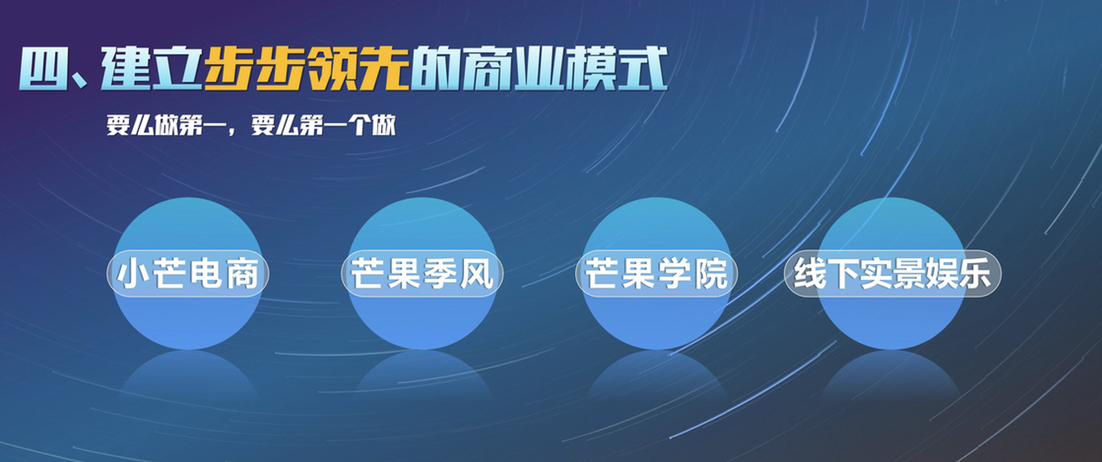 四、建立步步领先的商业模式

要么做第一，要么第一个做

小芒电商

芒果季风

芒果学院

线下实景娱乐